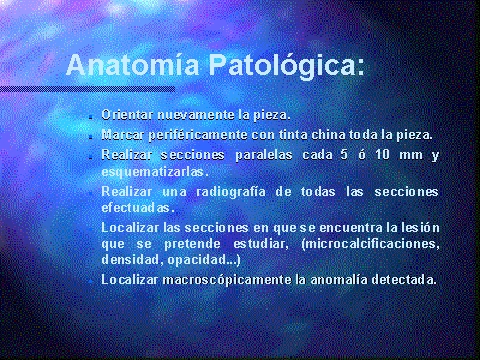 Anatomía Patológica:

- Orientar nuevamente la pieza.
- Marcar periféricamente con tinta china toda la pieza.
- Realizar secciones paralelas cada 5 ó 10 mm y esquematizarlas.
- Realizar una radiografía de todas las secciones efectuadas.
- Localizar las secciones en que se encuentra la lesión que se pretende estudiar, (microcalcificaciones, densidad, opacidad...)
- Localizar macroscópicamente la anomalía detectada.